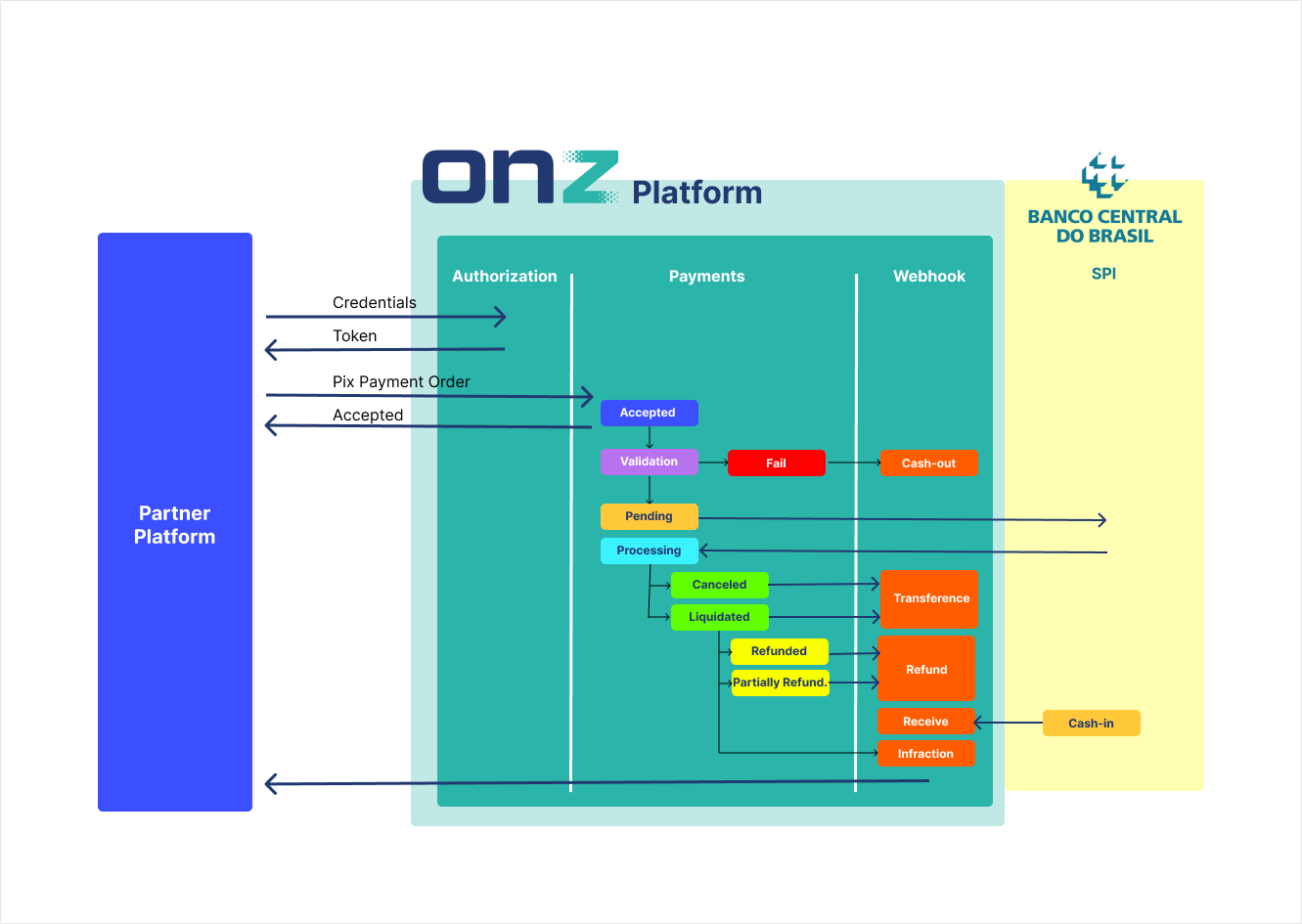 onz Platform

BANCO CENTRAL DO BRASIL

SPI

Partner Platform

Authorization

Payments

Webhook

Credentials

Token

Pix Payment Order

Accepted

Accepted

Validation

Fail

Cash-out

Pending

Processing

Canceled

Liquidated

Transference

Refunded

Partially Refund.

Refund

Receive

Cash-in

Infraction